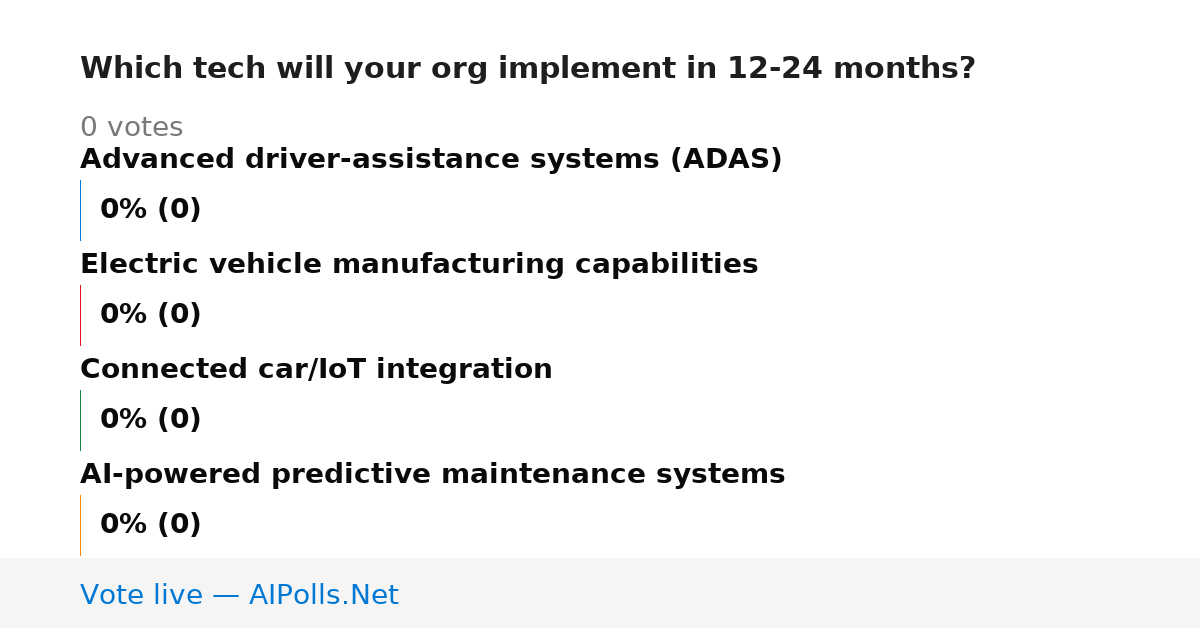 Which tech will your org implement in 12-24 months?

0 votes

Advanced driver-assistance systems (ADAS)

0% (0)

Electric vehicle manufacturing capabilities

0% (0)

Connected car/IoT integration

0% (0)

AI-powered predictive maintenance systems

0% (0)

Vote live — AIPolls.Net